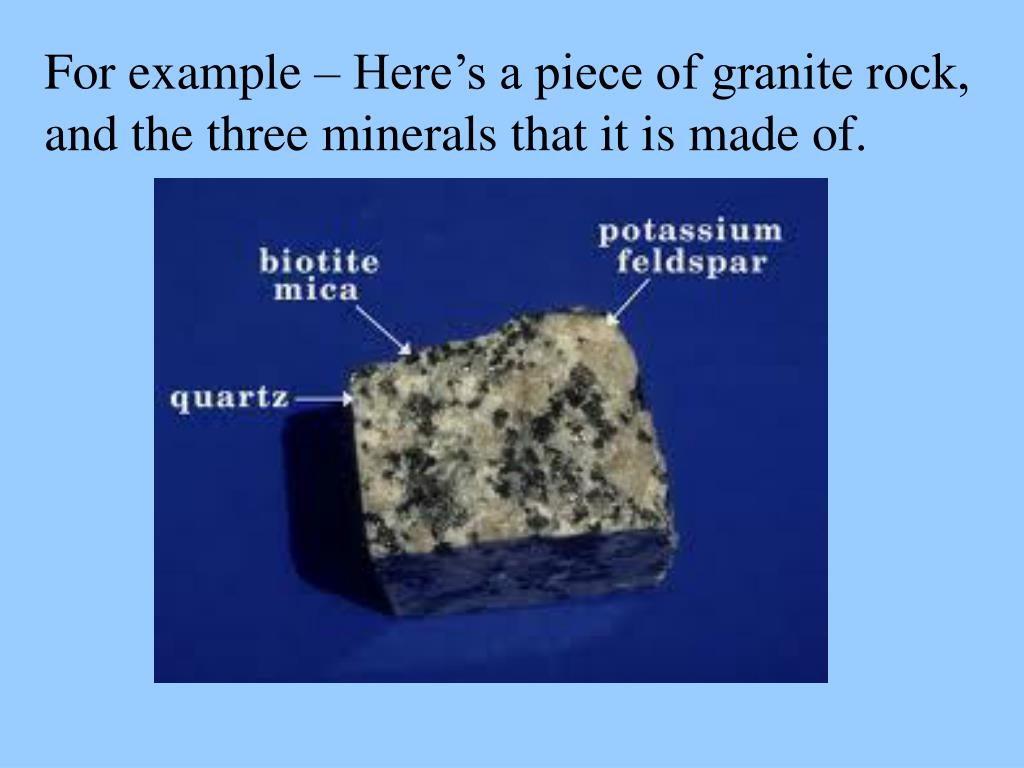 For example – Here’s a piece of granite rock, and the three minerals that it is made of.

biotite mica

potassium feldspar

quartz